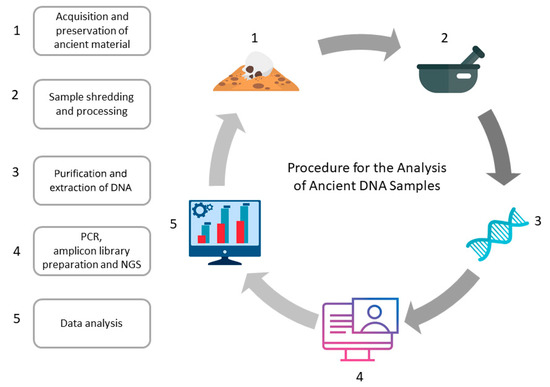 1 Acquisition and preservation of ancient material

2 Sample shredding and processing

3 Purification and extraction of DNA

4 PCR, amplicon library preparation and NGS

5 Data analysis

1

2

Procedure for the Analysis of Ancient DNA Samples

3

5

4